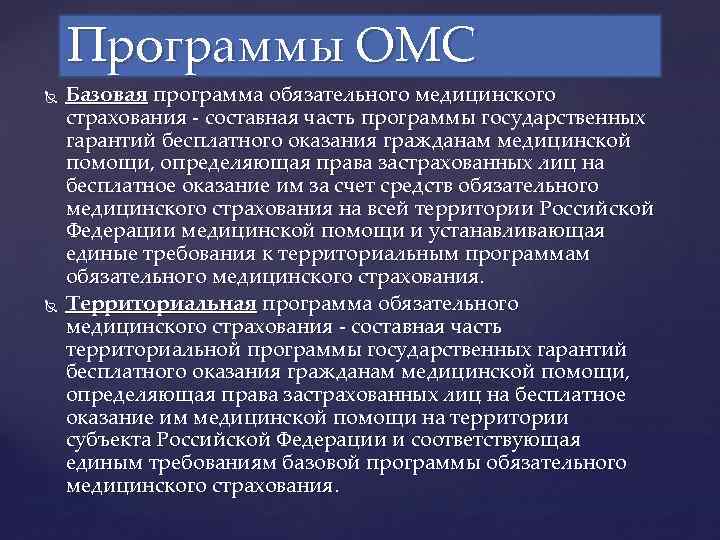 Программы ОМС

Базовая программа обязательного медицинского страхования - составная часть программы государственных гарантий бесплатного оказания гражданам медицинской помощи, определяющая права застрахованных лиц на бесплатное оказание им за счет средств обязательного медицинского страхования на всей территории Российской Федерации медицинской помощи и устанавливающая единые требования к территориальным программам обязательного медицинского страхования.

Территориальная программа обязательного медицинского страхования - составная часть территориальной программы государственных гарантий бесплатного оказания гражданам медицинской помощи, определяющая права застрахованных лиц на бесплатное оказание им медицинской помощи на территории субъекта Российской Федерации и соответствующая единым требованиям базовой программы обязательного медицинского страхования.